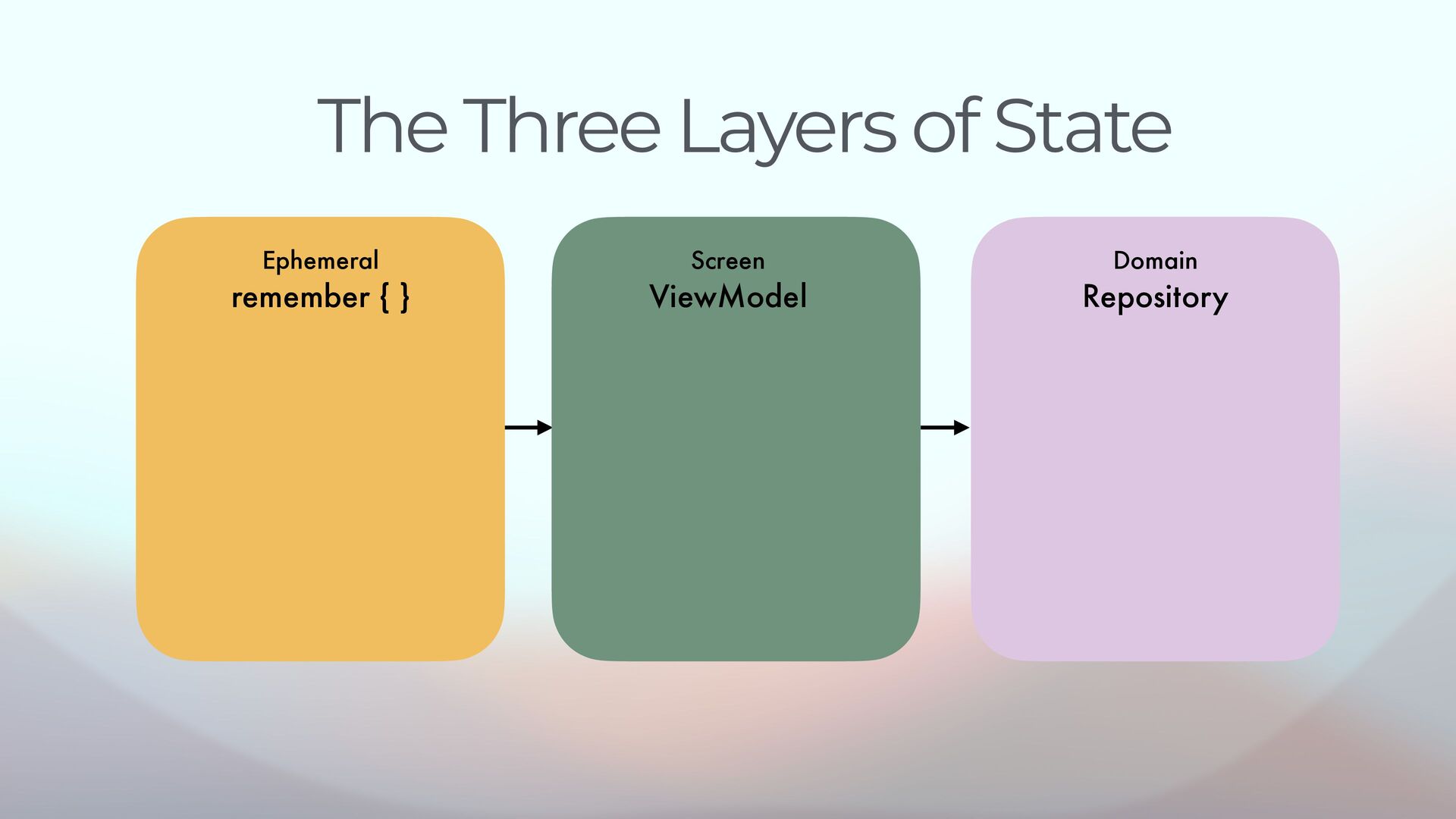 The Three Layers of State

Ephemeral
remember { }

Screen
ViewModel

Domain
Repository